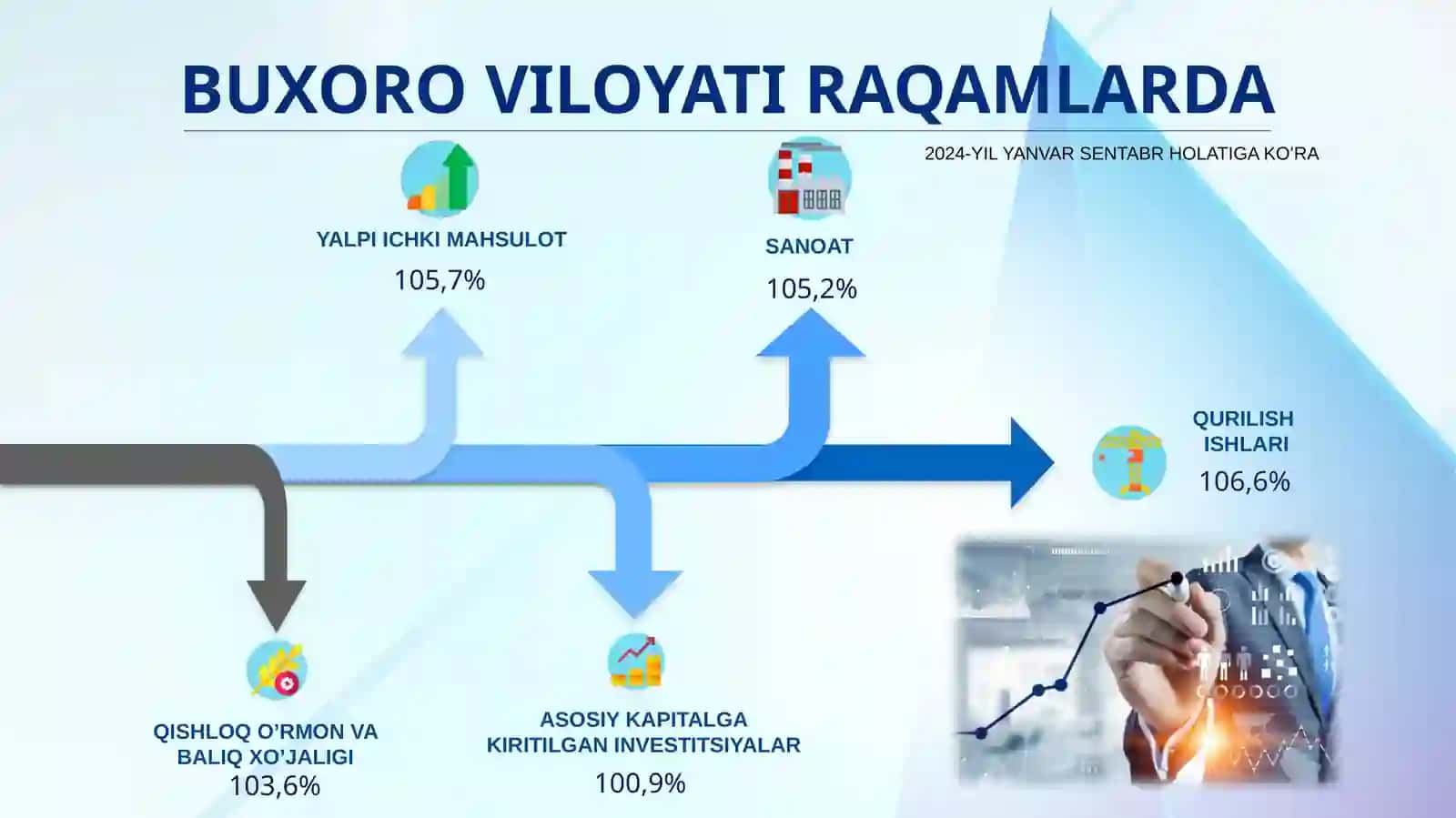 BUXORO VILOYATI RAQAMLARDA

2024-YIL YANVAR SENTABR HOLATIGA KO'RA

YALPI ICHKI MAHSULOT
105,7%

SANOAT
105,2%

QURILISH ISHLARI
106,6%

QISHLOQ O'RMON VA BALIQ XO'JALIGI
103,6%

ASOSIY KAPITALGA KIRITILGAN INVESTITSIYALAR
100,9%